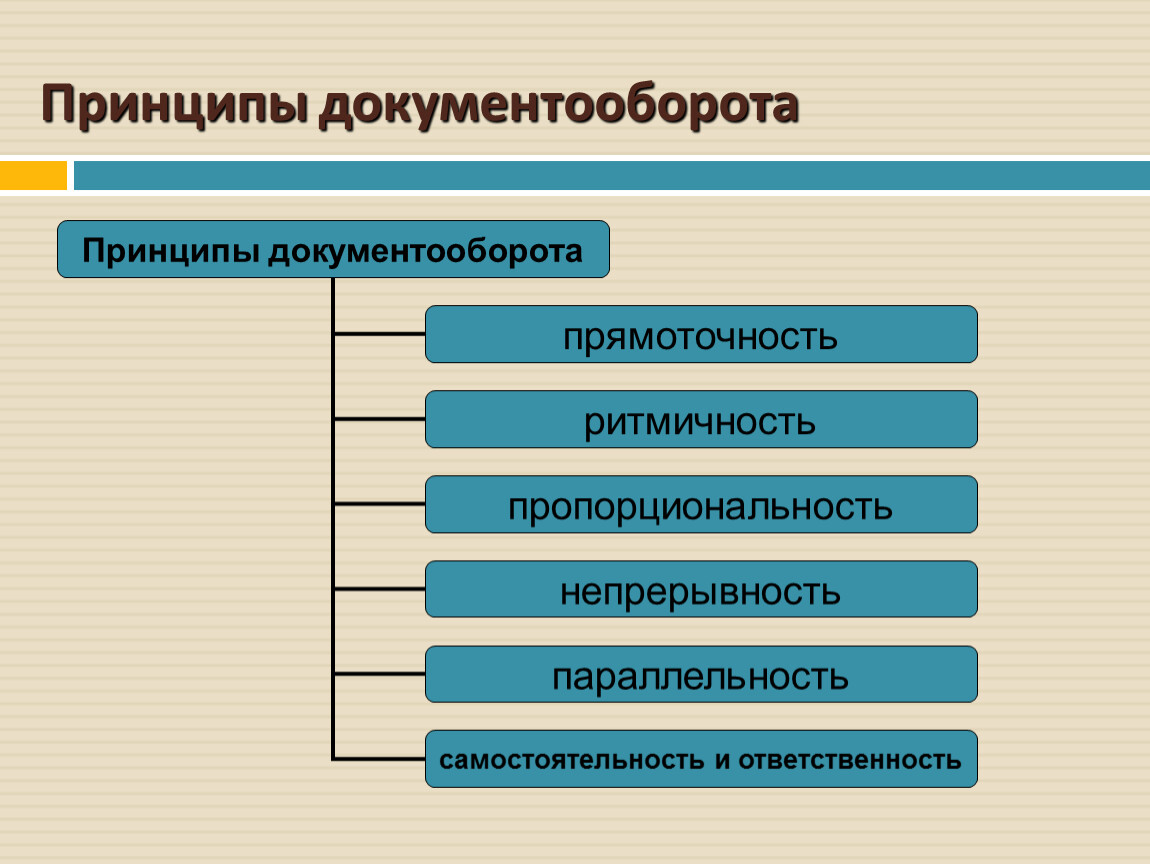 Принципы документооборота

Принципы документооборота

прямоточность

ритмичность

пропорциональность

непрерывность

параллельность

самостоятельность и ответственность